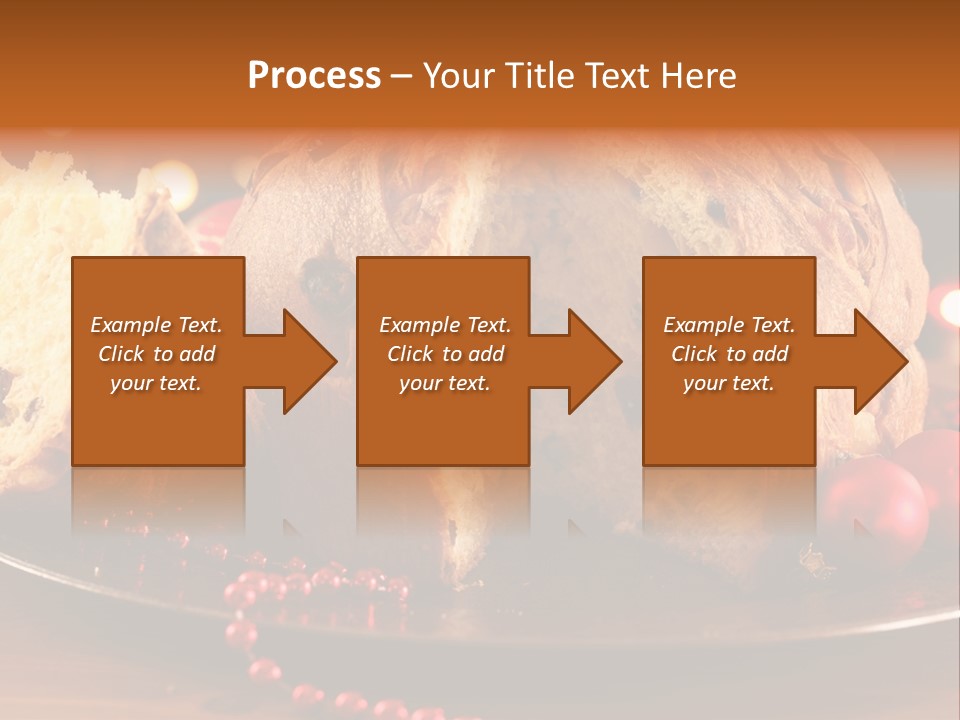 Process – Your Title Text Here

Example Text. Click to add your text.

Example Text. Click to add your text.

Example Text. Click to add your text.